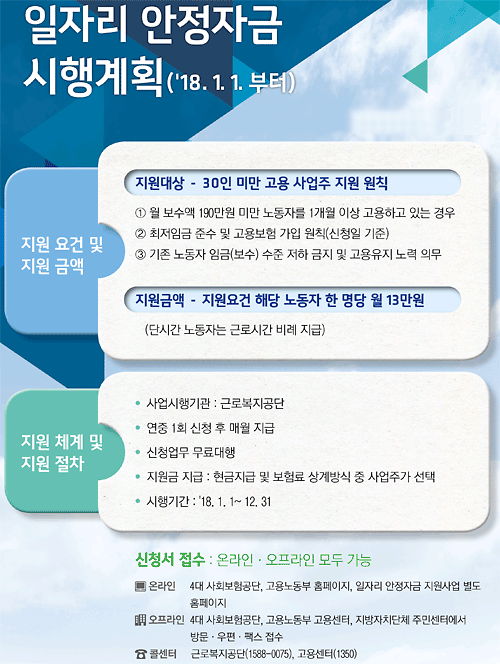 일자리 안정자금 시행계획('18. 1. 1. 부터)

지원 요건 및 지원 금액

지원대상 - 30인 미만 고용 사업주 지원 원칙

① 월 보수액 190만원 미만 노동자를 1개월 이상 고용하고 있는 경우
② 최저임금 준수 및 고용보험 가입 원칙(신청일 기준)
③ 기존 노동자 임금(보수) 수준 저하 금지 및 고용유지 노력 의무

지원금액 - 지원요건 해당 노동자 한 명당 월 13만원

(단시간 노동자는 근로시간 비례 지급)

지원 체계 및 지원 절차

• 사업시행기관 : 근로복지공단
• 연중 1회 신청 후 매월 지급
• 신청업무 무료대행
• 지원금 지급 : 현금지급 및 보험료 상계방식 중 사업주가 선택
• 시행기간 : '18. 1. 1~ 12. 31

신청서 접수 : 온라인 · 오프라인 모두 가능

온라인 4대 사회보험공단, 고용노동부 홈페이지, 일자리 안정자금 지원사업 별도 홈페이지
오프라인 4대 사회보험공단, 고용노동부 고용센터, 지방자치단체 주민센터에서 방문 · 우편 · 팩스 접수
콜센터 근로복지공단(1588-0075), 고용센터(1350)